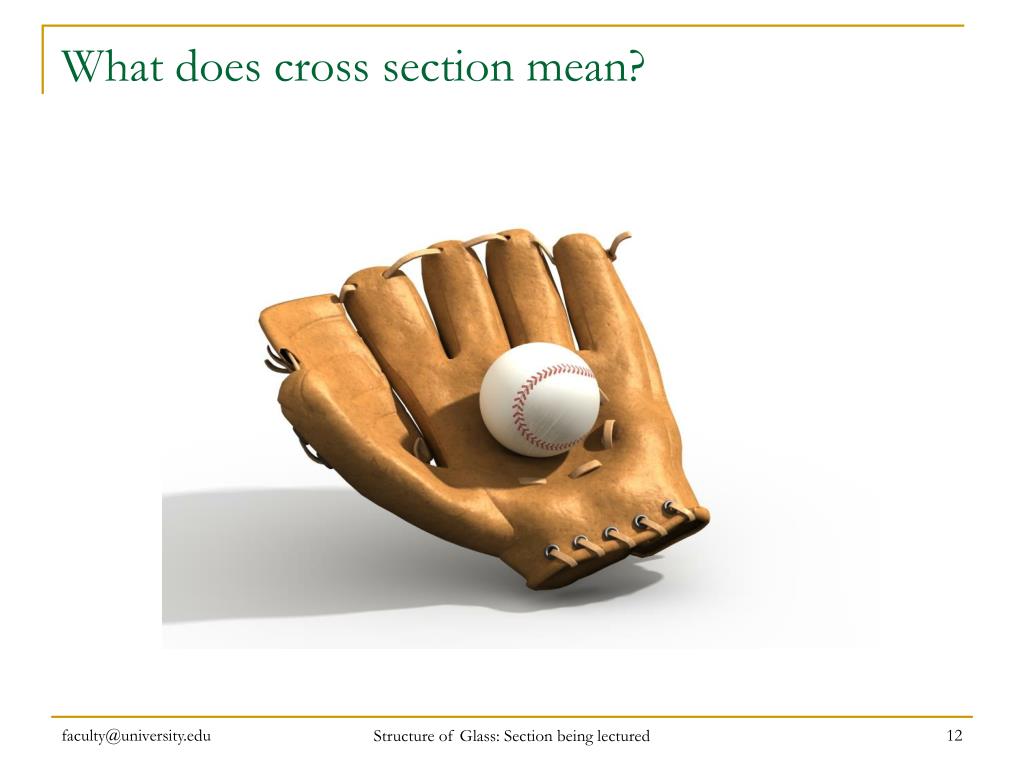 What does cross section mean?

faculty@university.edu

Structure of Glass: Section being lectured

12